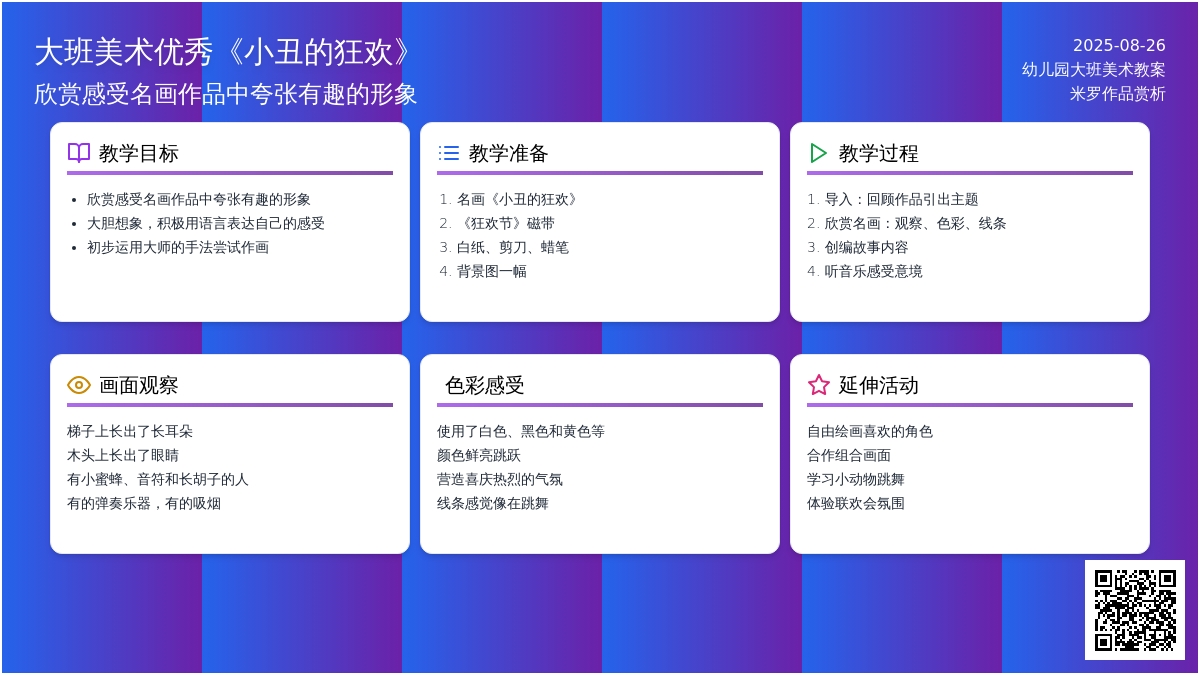 大班美术优秀《小丑的狂欢》
欣赏感受名画作品中夸张有趣的形象

2025-08-26
幼儿园大班美术教案
米罗作品赏析

教学目标
- 欣赏感受名画作品中夸张有趣的形象
- 大胆想象，积极用语言表达自己的感受
- 初步运用大师的手法尝试作画

教学准备
1. 名画《小丑的狂欢》
2. 《狂欢节》磁带
3. 白纸、剪刀、蜡笔
4. 背景图一幅

教学过程
1. 导入：回顾作品引出主题
2. 欣赏名画：观察、色彩、线条
3. 创编故事内容
4. 听音乐感受意境

画面观察
梯子上长出了长耳朵
木头上长出了眼睛
有小蜜蜂、音符和长胡子的人
有的弹奏乐器，有的吸烟

色彩感受
使用了白色、黑色和黄色等
颜色鲜亮跳跃
营造喜庆热烈的气氛
线条感觉像在跳舞

延伸活动
自由绘画喜欢的角色
合作组合画面
学习小动物跳舞
体验联欢会氛围